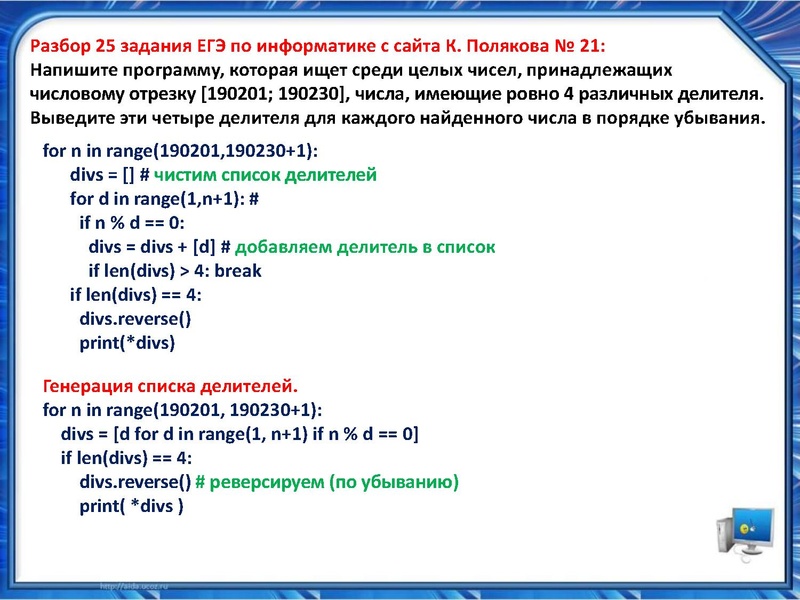 Разбор 25 задания ЕГЭ по информатике с сайта К. Полякова № 21:
Напишите программу, которая ищет среди целых чисел, принадлежащих числовому отрезку [190201; 190230], числа, имеющие ровно 4 различных делителя. Выведите эти четыре делителя для каждого найденного числа в порядке убывания.

for n in range(190201,190230+1):
    divs = [] # чистим список делителей
    for d in range(1,n+1): #
      if n % d == 0:
        divs = divs + [d] # добавляем делитель в список
        if len(divs) > 4: break
    if len(divs) == 4:
      divs.reverse()
      print(*divs)

Генерация списка делителей.
for n in range(190201, 190230+1):
    divs = [d for d in range(1, n+1) if n % d == 0]
    if len(divs) == 4:
      divs.reverse() # реверсируем (по убыванию)
      print( *divs )

http://aida.ucoz.ru